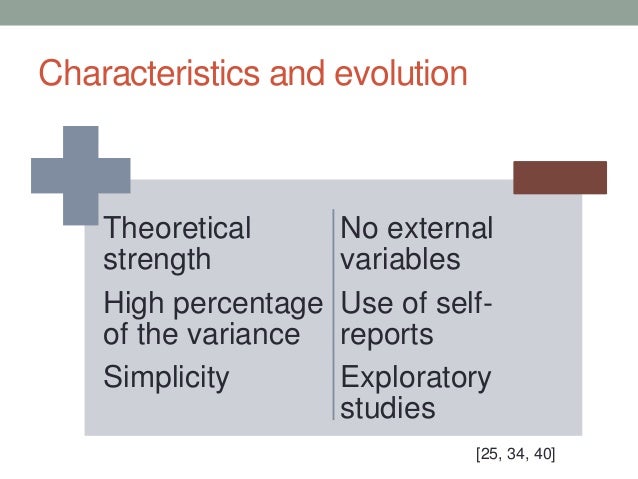 Characteristics and evolution

Theoretical strength

High percentage of the variance

Simplicity

No external variables

Use of self-reports

Exploratory studies

[25, 34, 40]